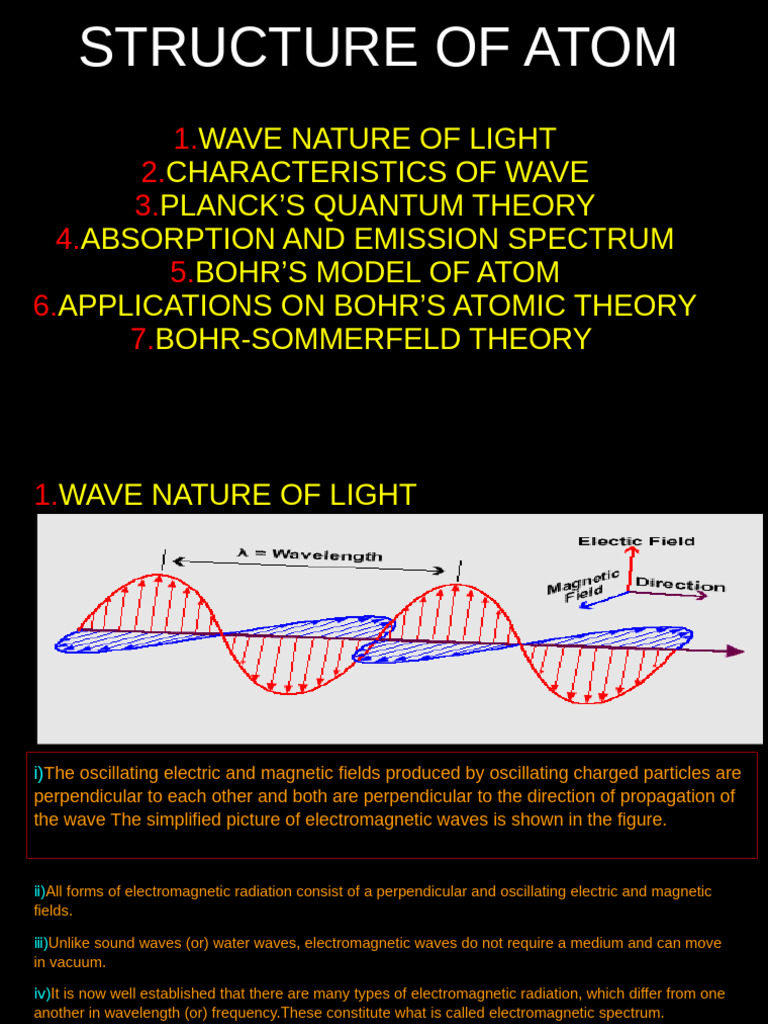 STRUCTURE OF ATOM

1.WAVE NATURE OF LIGHT
2.CHARACTERISTICS OF WAVE
3.PLANCK'S QUANTUM THEORY
4.ABSORPTION AND EMISSION SPECTRUM
5.BOHR'S MODEL OF ATOM
6.APPLICATIONS ON BOHR'S ATOMIC THEORY
7.BOHR-SOMMERFELD THEORY

1.WAVE NATURE OF LIGHT

$\lambda$ = Wavelength

Electic Field

Magnetic Field

Direction

i)The oscillating electric and magnetic fields produced by oscillating charged particles are perpendicular to each other and both are perpendicular to the direction of propagation of the wave The simplified picture of electromagnetic waves is shown in the figure.

ii)All forms of electromagnetic radiation consist of a perpendicular and oscillating electric and magnetic fields.

iii)Unlike sound waves (or) water waves, electromagnetic waves do not require a medium and can move in vacuum.

iv)It is now well established that there are many types of electromagnetic radiation, which differ from one another in wavelength (or) frequency.These constitute what is called electromagnetic spectrum.